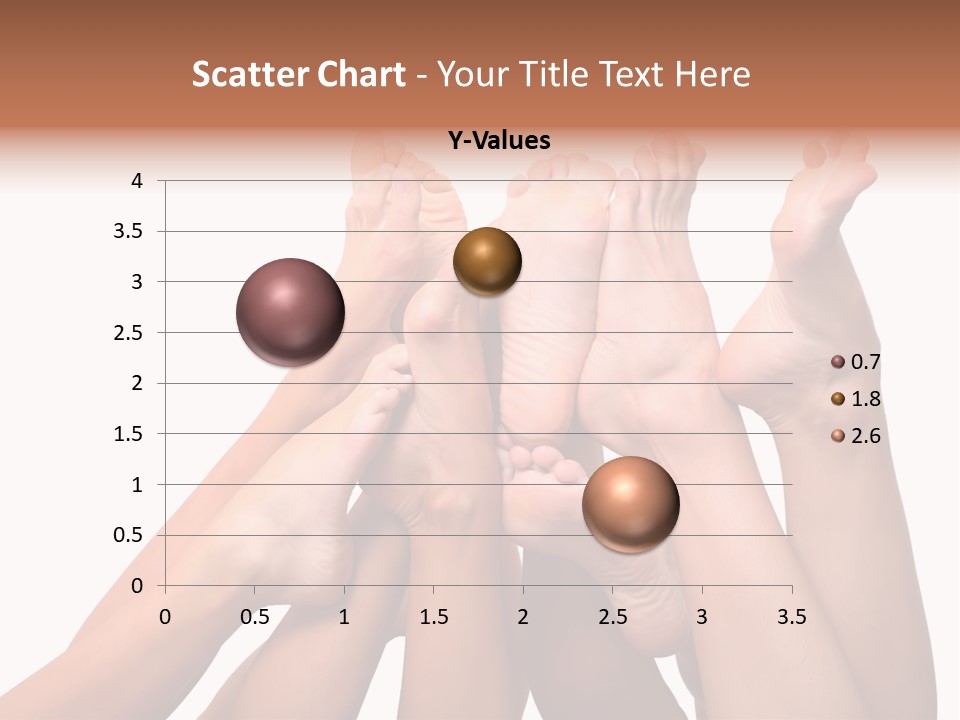 Scatter Chart - Your Title Text Here

Y-Values

4
3.5
3
2.5
2
1.5
1
0.5
0

0 0.5 1 1.5 2 2.5 3 3.5

0.7
1.8
2.6